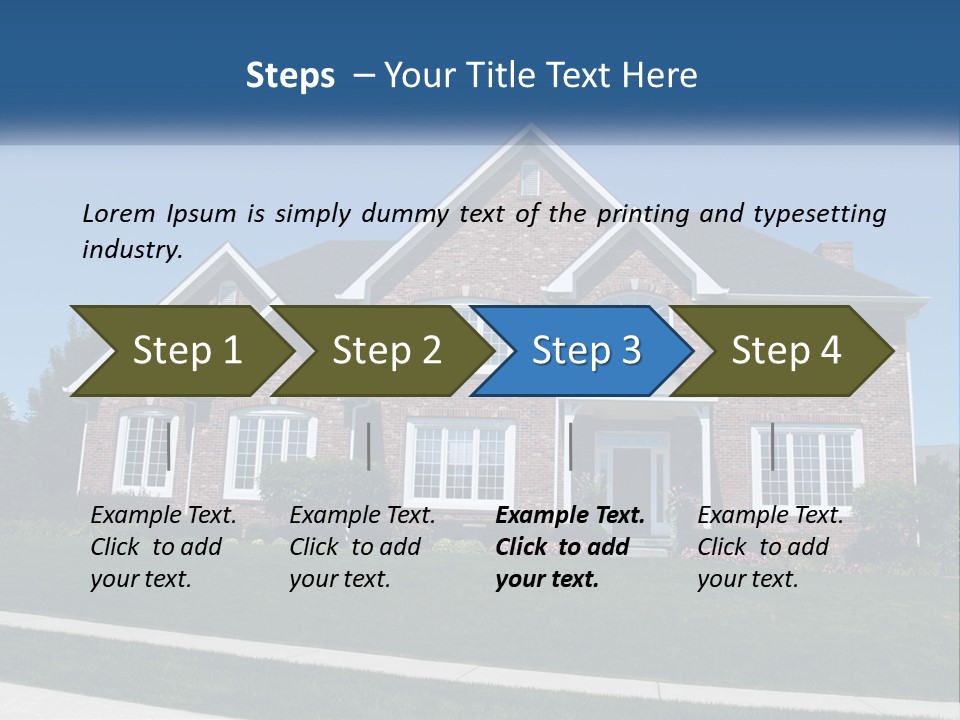 Steps – Your Title Text Here

Lorem Ipsum is simply dummy text of the printing and typesetting industry.

Step 1

Step 2

Step 3

Step 4

Example Text. Click to add your text.

Example Text. Click to add your text.

Example Text. Click to add your text.

Example Text. Click to add your text.